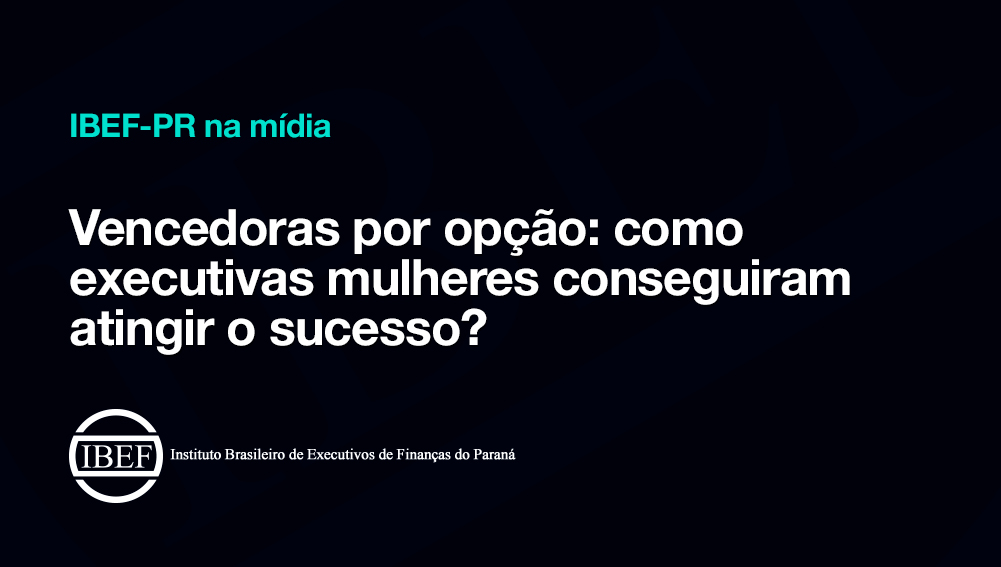 IBEF-PR na mídia

Vencedoras por opção: como executivas mulheres conseguiram atingir o sucesso?

IBEF Instituto Brasileiro de Executivos de Finanças do Paraná